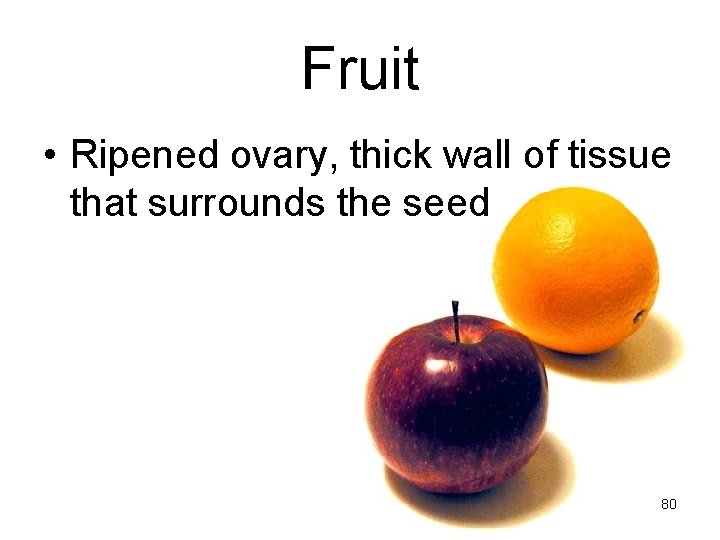 Fruit

• Ripened ovary, thick wall of tissue that surrounds the seed

80